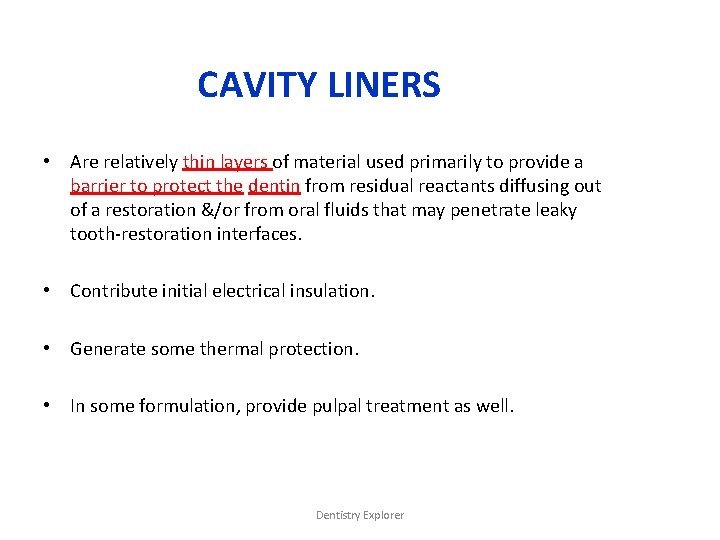 CAVITY LINERS

• Are relatively thin layers of material used primarily to provide a barrier to protect the dentin from residual reactants diffusing out of a restoration &/or from oral fluids that may penetrate leaky tooth-restoration interfaces.

• Contribute initial electrical insulation.

• Generate some thermal protection.

• In some formulation, provide pulpal treatment as well.

Dentistry Explorer